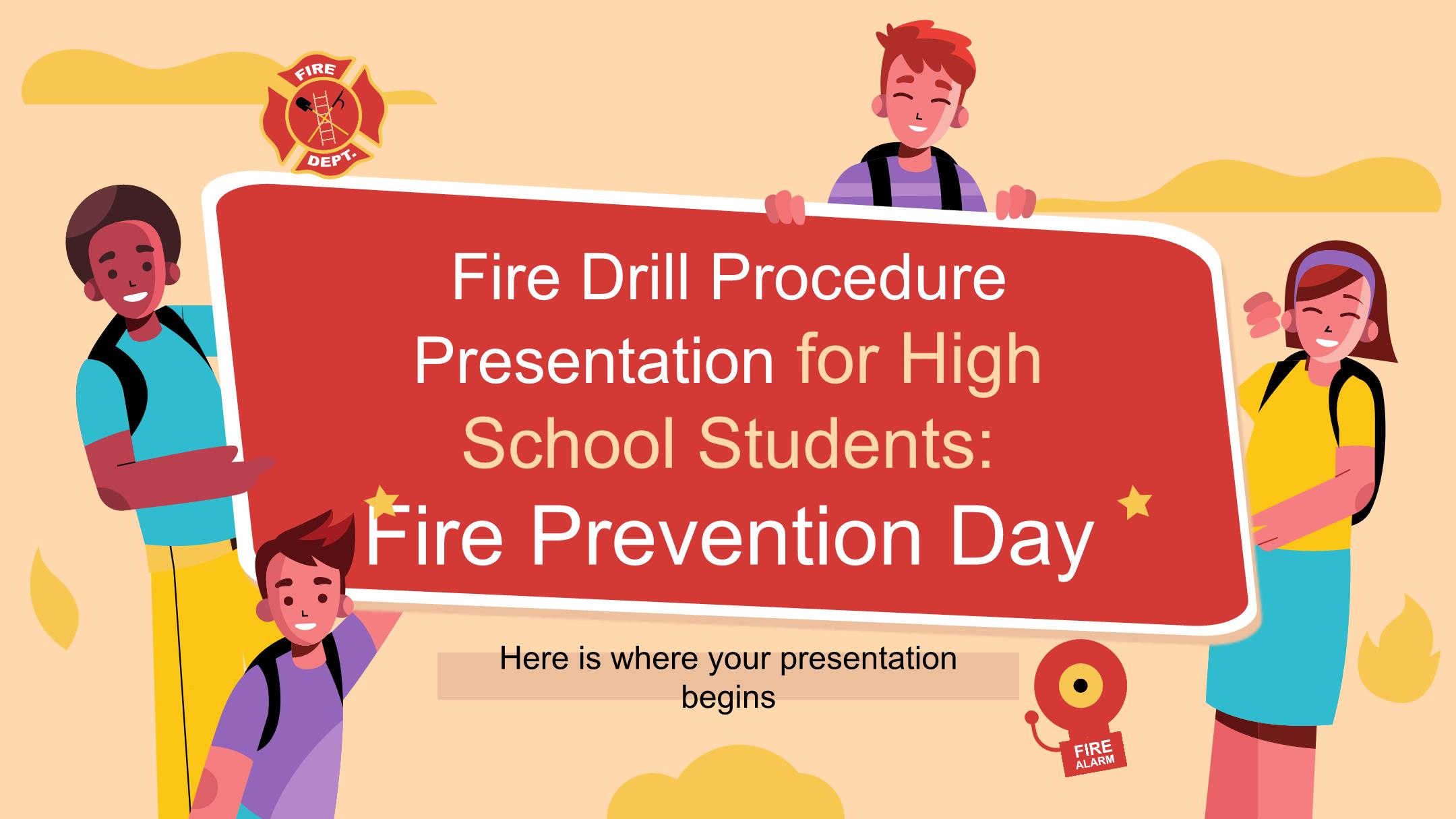 FIRE
DEPT.

Fire Drill Procedure Presentation for High School Students: Fire Prevention Day

Here is where your presentation begins

FIRE
ALARM